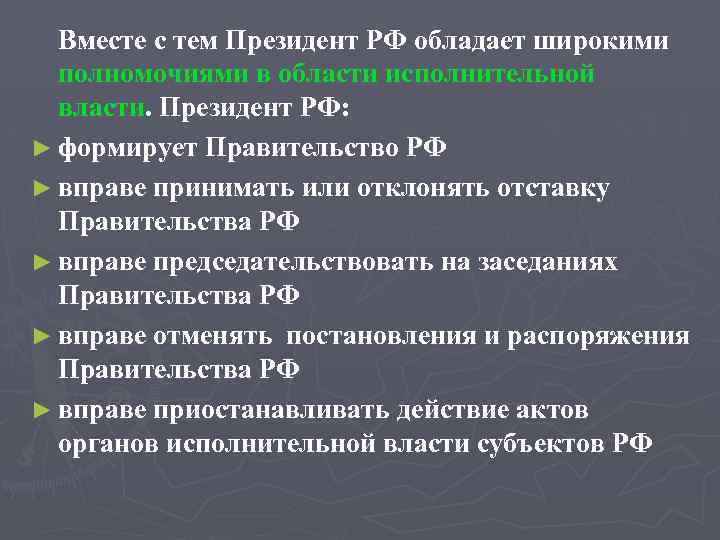 Вместе с тем Президент РФ обладает широкими полномочиями в области исполнительной власти. Президент РФ:

► формирует Правительство РФ

► вправе принимать или отклонять отставку Правительства РФ

► вправе председательствовать на заседаниях Правительства РФ

► вправе отменять постановления и распоряжения Правительства РФ

► вправе приостанавливать действие актов органов исполнительной власти субъектов РФ